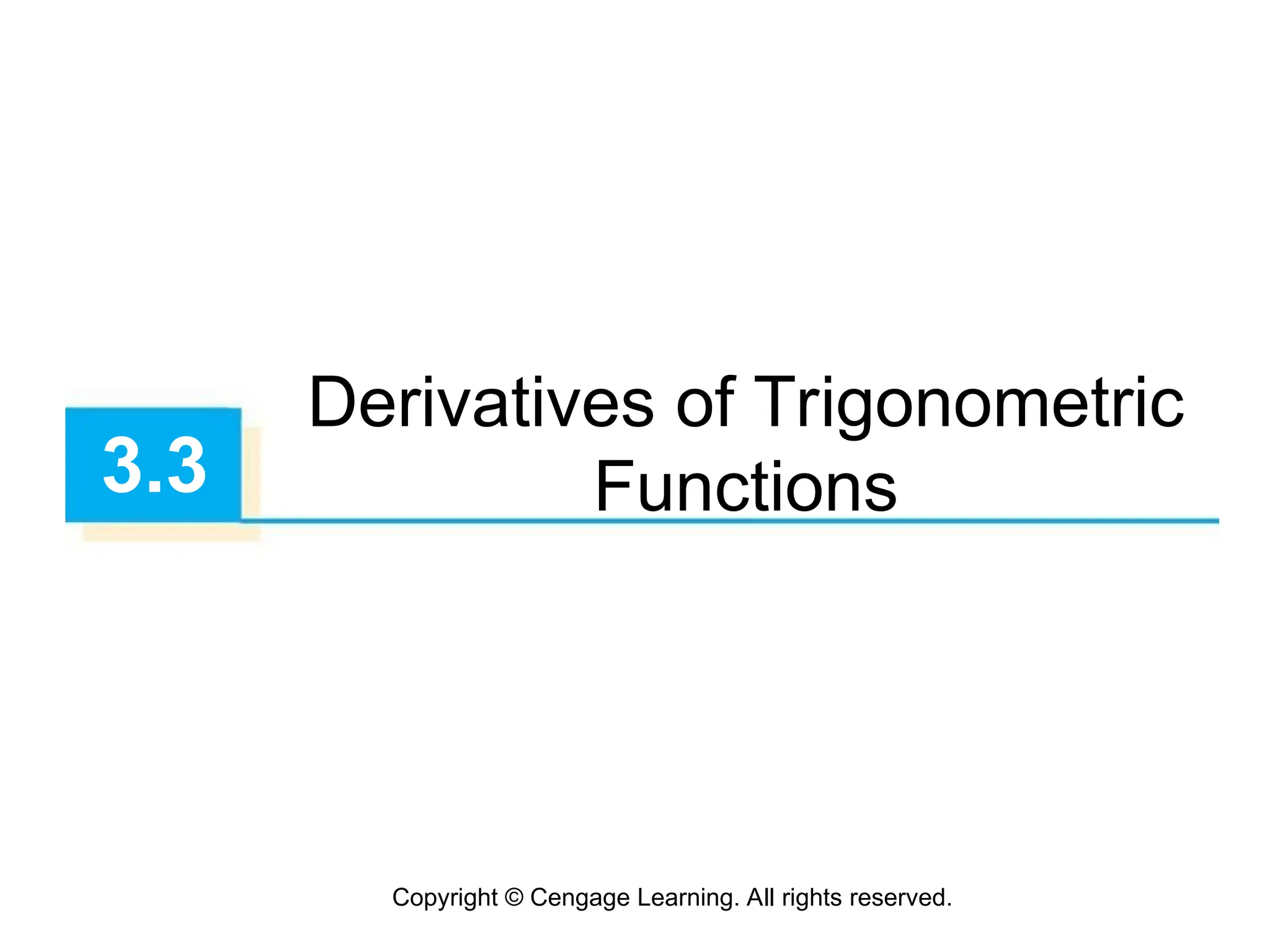 3.3

Derivatives of Trigonometric Functions

Copyright © Cengage Learning. All rights reserved.